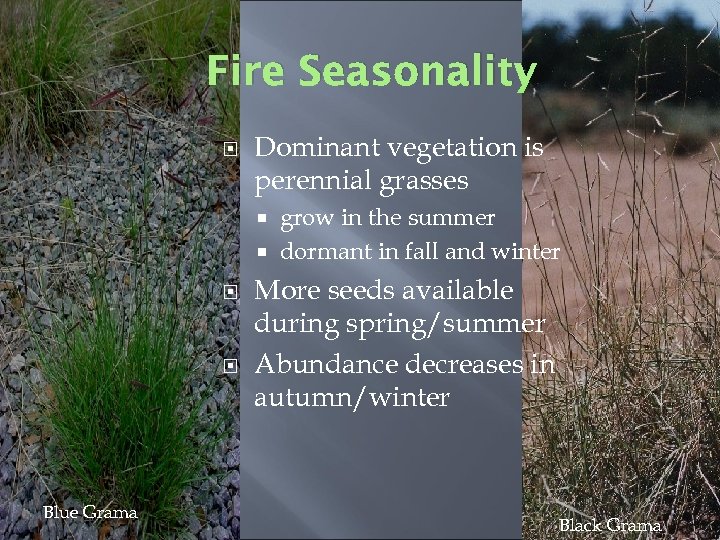 Fire Seasonality

Dominant vegetation is perennial grasses

grow in the summer

dormant in fall and winter

More seeds available during spring/summer

Abundance decreases in autumn/winter

Blue Grama

Black Grama